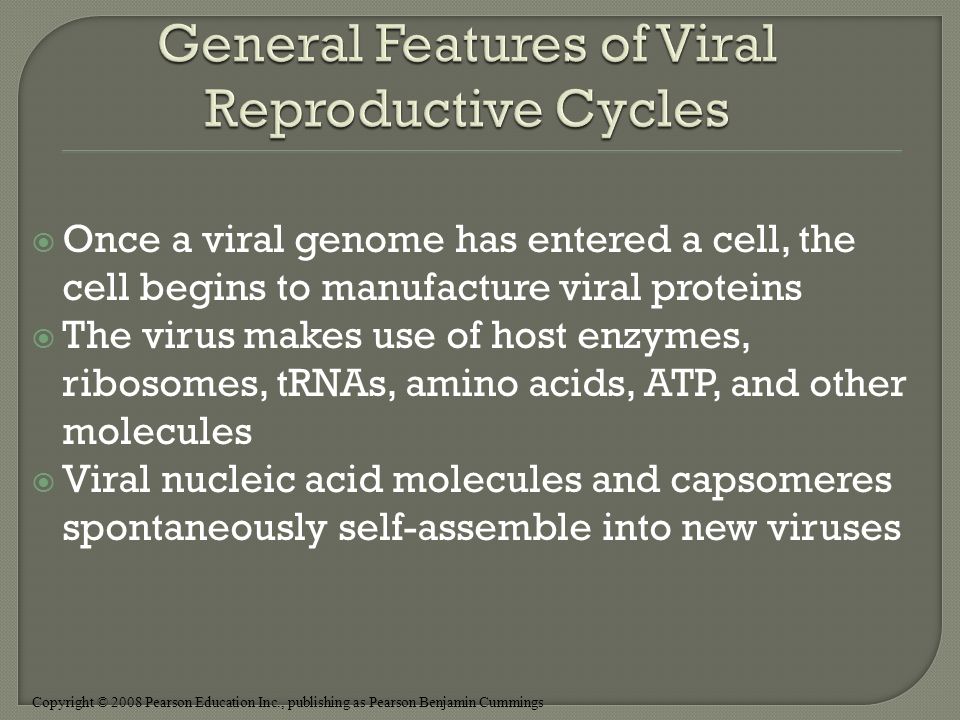 General Features of Viral Reproductive Cycles

Once a viral genome has entered a cell, the cell begins to manufacture viral proteins

The virus makes use of host enzymes, ribosomes, tRNAs, amino acids, ATP, and other molecules

Viral nucleic acid molecules and capsomeres spontaneously self-assemble into new viruses

Copyright © 2008 Pearson Education Inc., publishing as Pearson Benjamin Cummings